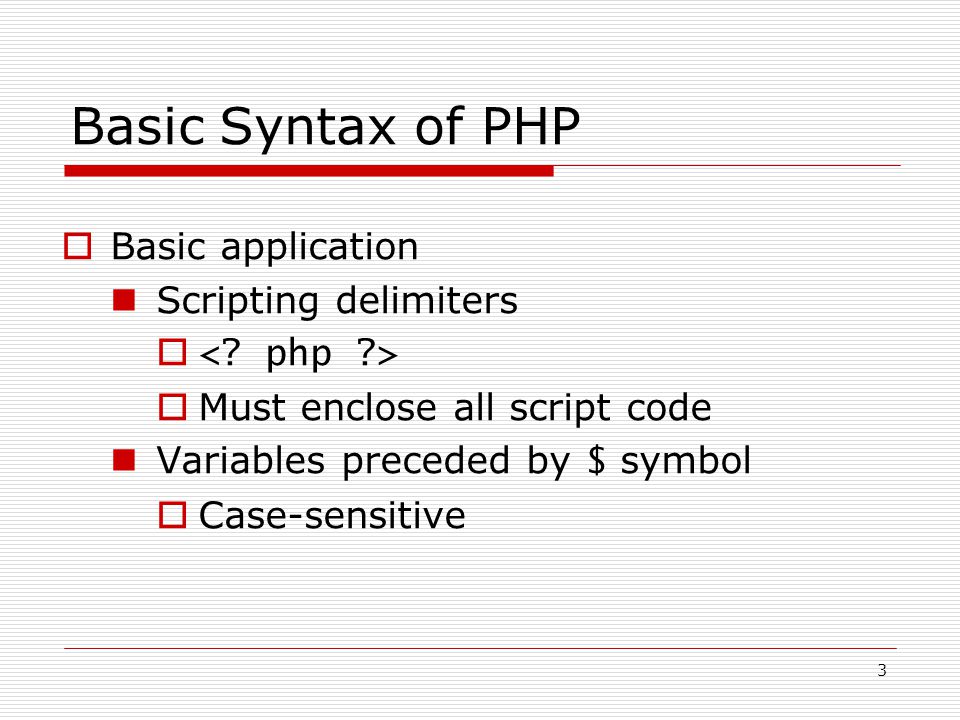 Basic Syntax of PHP

Basic application

Scripting delimiters

<? php ?>

Must enclose all script code

Variables preceded by \$ symbol

Case-sensitive

3